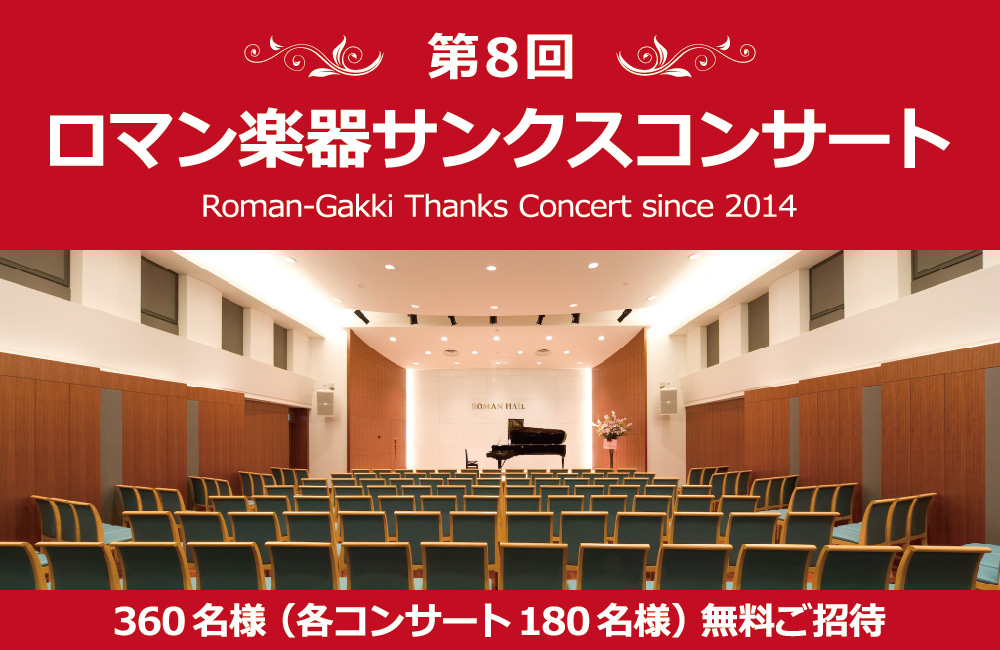 第8回
ロマン楽器サンクスコンサート
Roman-Gakki Thanks Concert since 2014

ROMAN HALL

360名様（各コンサート180名様）無料ご招待